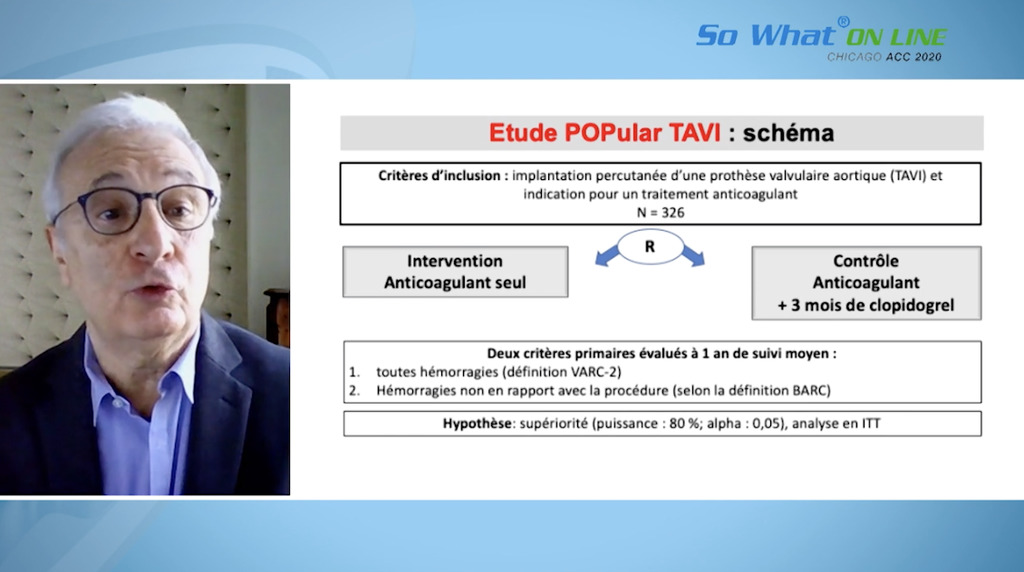 So What® ON LINE
CHICAGO ACC 2020

Etude POPular TAVI : schéma

Critères d'inclusion : implantation percutanée d'une prothèse valvulaire aortique (TAVI) et indication pour un traitement anticoagulant
N = 326

R

Intervention
Anticoagulant seul

Contrôle
Anticoagulant
+ 3 mois de clopidogrel

Deux critères primaires évalués à 1 an de suivi moyen :
1. toutes hémorragies (définition VARC-2)
2. Hémorragies non en rapport avec la procédure (selon la définition BARC)

Hypothèse: supériorité (puissance : 80 %; alpha : 0,05), analyse en ITT